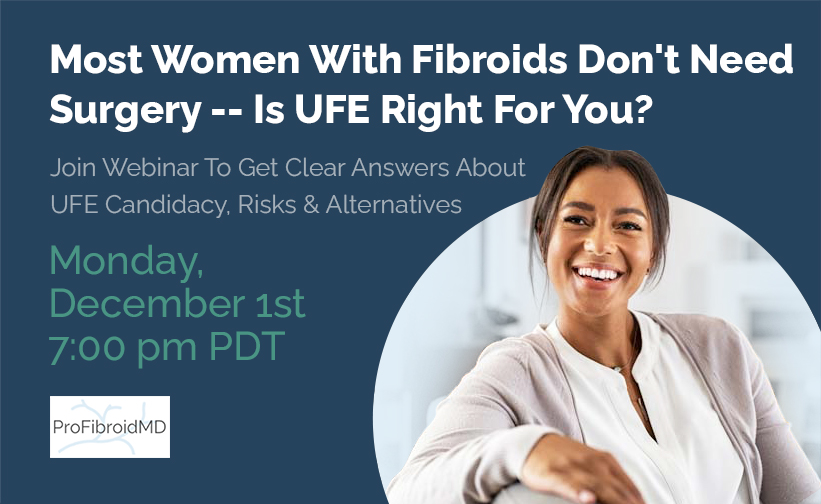 Most Women With Fibroids Don't Need Surgery -- Is UFE Right For You?

Join Webinar To Get Clear Answers About UFE Candidacy, Risks & Alternatives

Monday, December 1st 7:00 pm PDT

ProFibroidMD